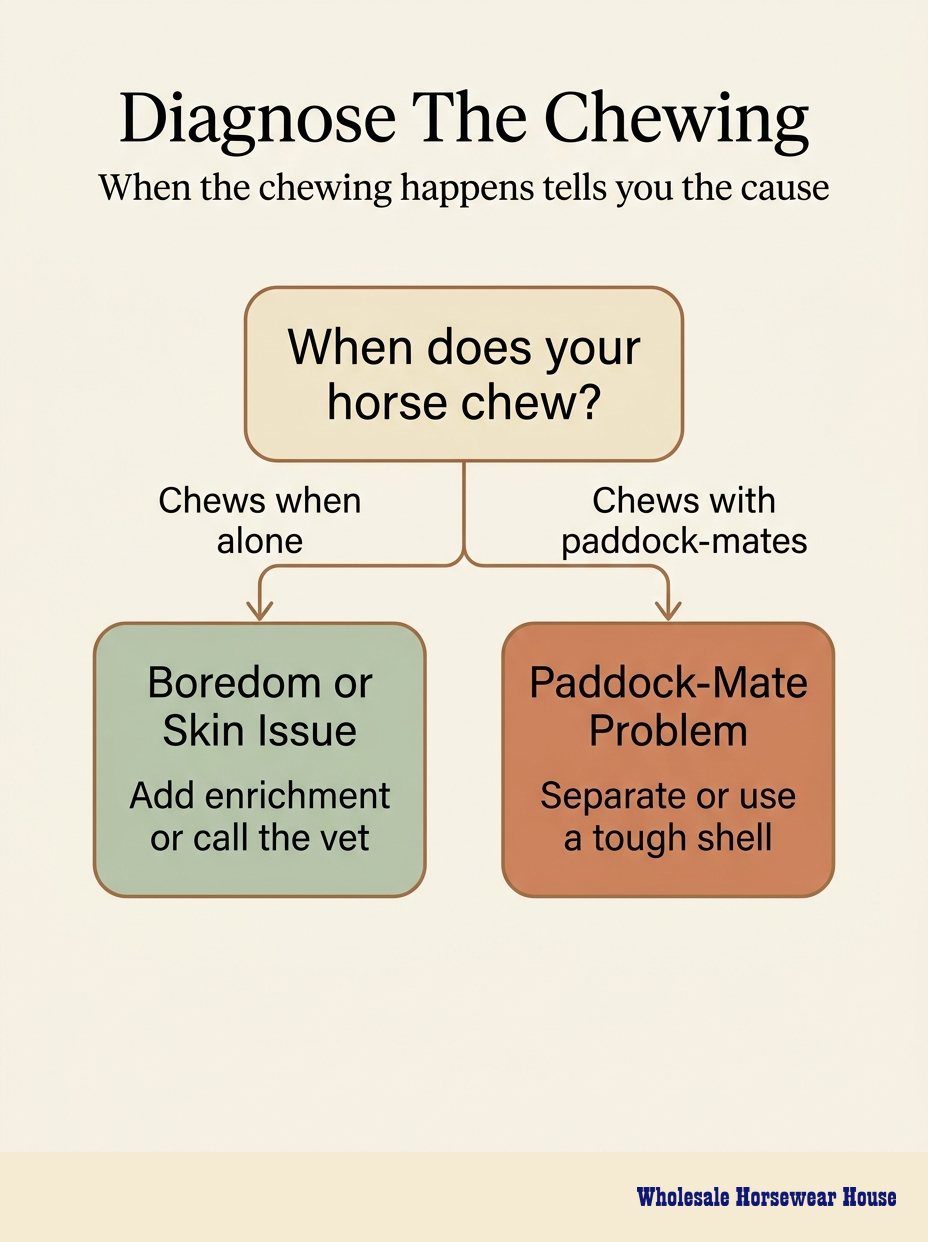 Diagnose The Chewing

When the chewing happens tells you the cause

When does your horse chew?

Chews when alone

Chews with paddock-mates

Boredom or Skin Issue

Add enrichment or call the vet

Paddock-Mate Problem

Separate or use a tough shell

Wholesale Horsewear House